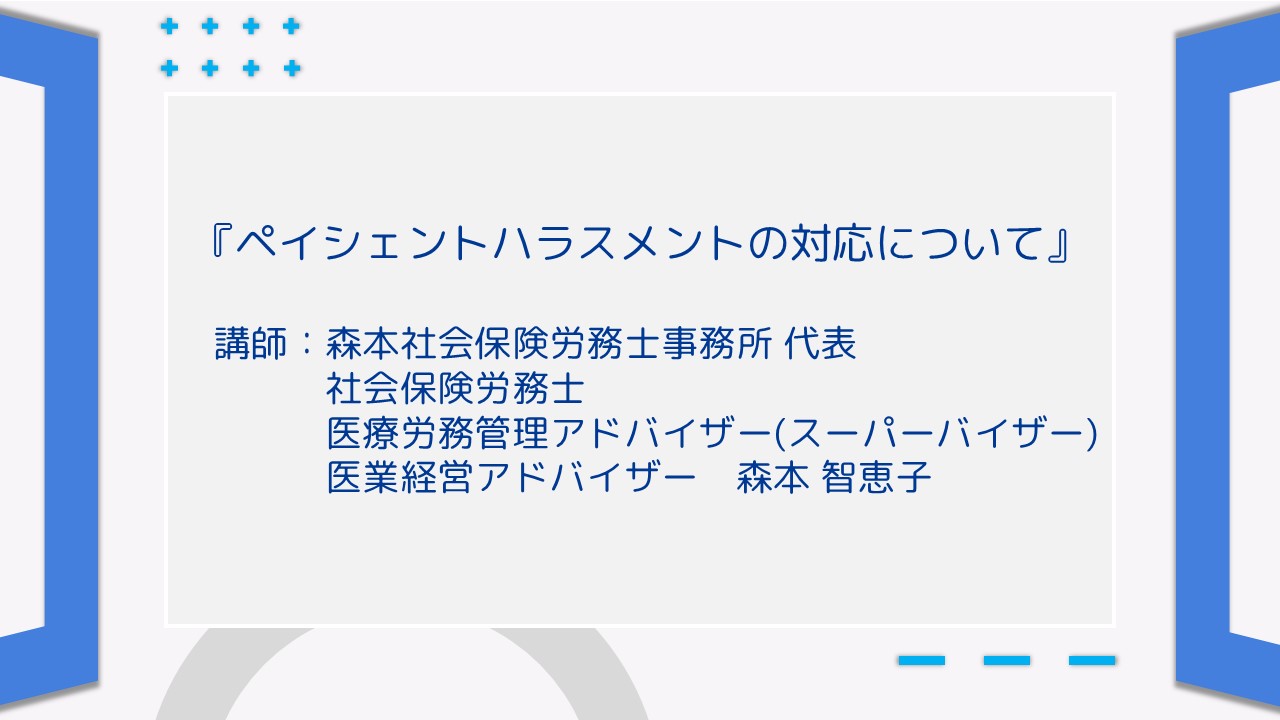 『ペイシェントハラスメントの対応について』

講師：森本社会保険労務士事務所 代表
社会保険労務士
医療労務管理アドバイザー(スーパーバイザー)
医業経営アドバイザー　森本 智恵子